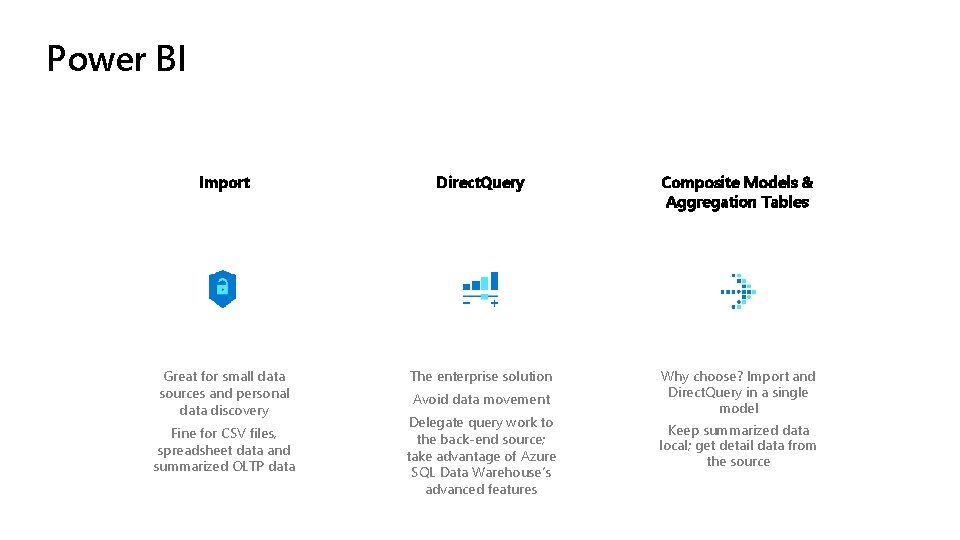 Power BI

Import

Great for small data sources and personal data discovery

Fine for CSV files, spreadsheet data and summarized OLTP data

DirectQuery

The enterprise solution

Avoid data movement

Delegate query work to the back-end source; take advantage of Azure SQL Data Warehouse's advanced features

Composite Models & Aggregation Tables

Why choose? Import and DirectQuery in a single model

Keep summarized data local; get detail data from the source